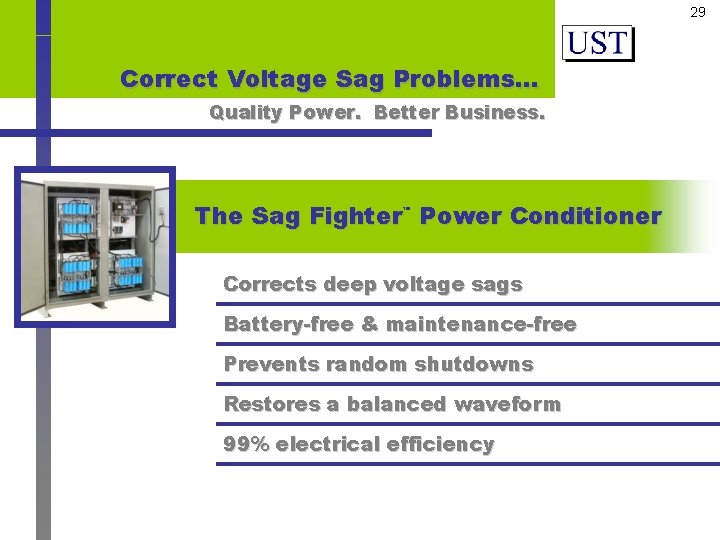 29

UST

Correct Voltage Sag Problems…

Quality Power. Better Business.

The Sag Fighter™ Power Conditioner

Corrects deep voltage sags

Battery-free & maintenance-free

Prevents random shutdowns

Restores a balanced waveform

99% electrical efficiency